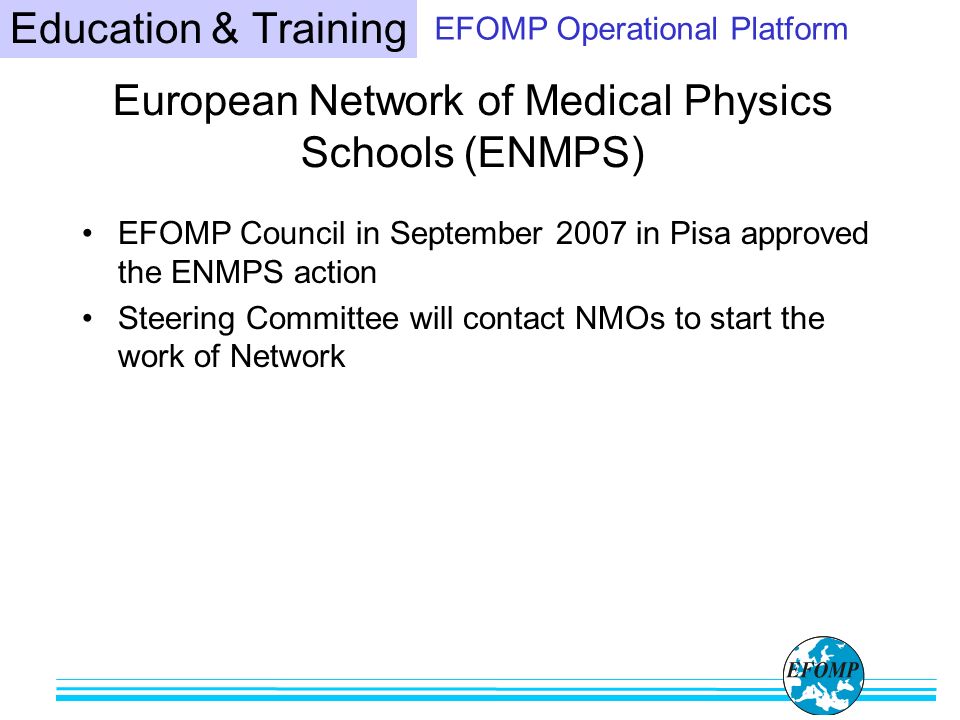 Education & Training EFOMP Operational Platform

European Network of Medical Physics Schools (ENMPS)

• EFOMP Council in September 2007 in Pisa approved the ENMPS action
• Steering Committee will contact NMOs to start the work of Network

EFOMP